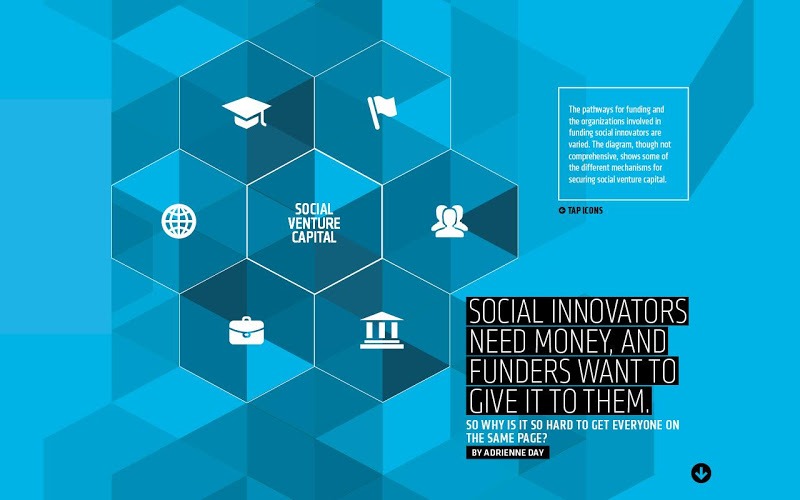 SOCIAL VENTURE CAPITAL

The pathways for funding and the organizations involved in funding social innovators are varied. The diagram, though not comprehensive, shows some of the different mechanisms for securing social venture capital.

TAP ICONS

SOCIAL INNOVATORS NEED MONEY, AND FUNDERS WANT TO GIVE IT TO THEM.

SO WHY IS IT SO HARD TO GET EVERYONE ON THE SAME PAGE?

BY ADRIENNE DAY